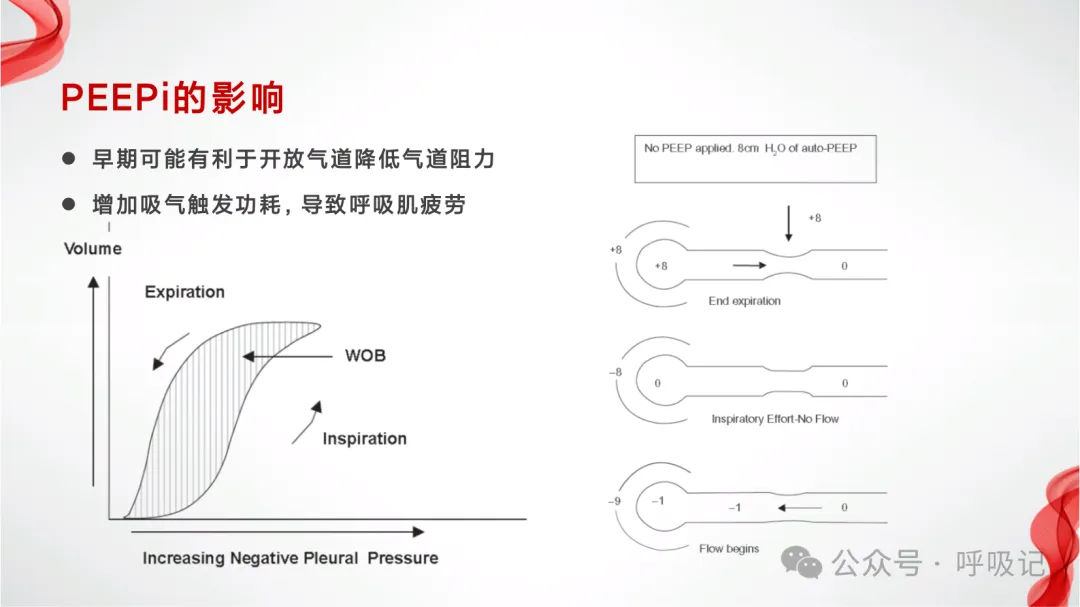 PEEPi的影响

● 早期可能有利于开放气道降低气道阻力

● 增加吸气触发功耗，导致呼吸肌疲劳

Volume

Expiration

WOB

Inspiration

Increasing Negative Pleural Pressure

No PEEP applied. 8cm $H_2O$ of auto-PEEP

+8

+8

+8

0

End expiration

−8

0

0

Inspiratory Effort-No Flow

−9

−1

−1

0

Flow begins

公众号 · 呼吸记